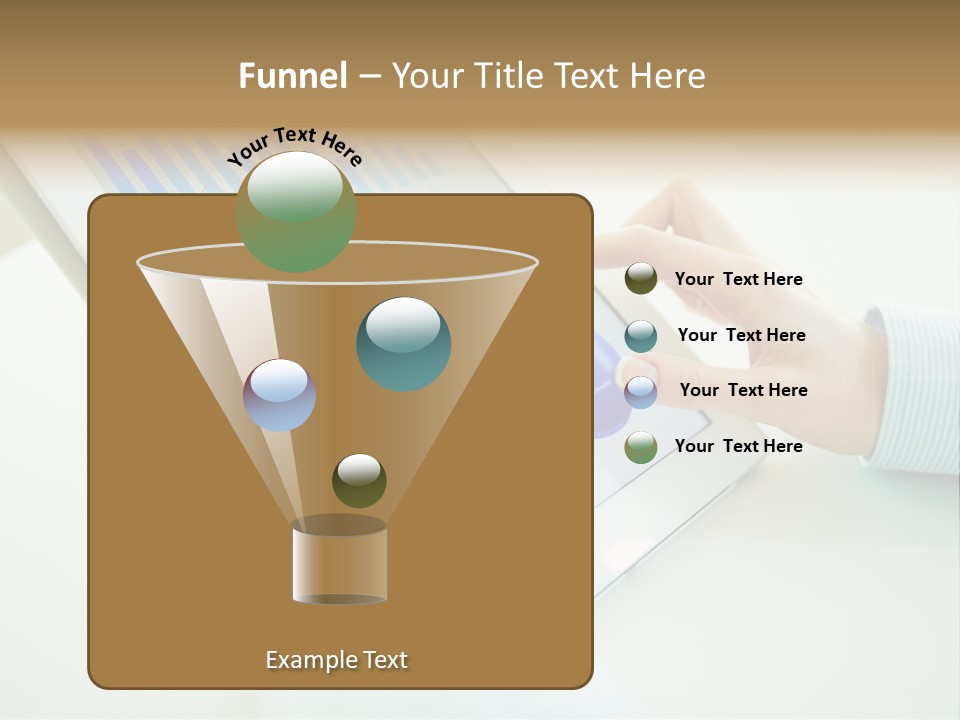 Funnel – Your Title Text Here

Your Text Here

Your Text Here

Your Text Here

Your Text Here

Your Text Here

Example Text